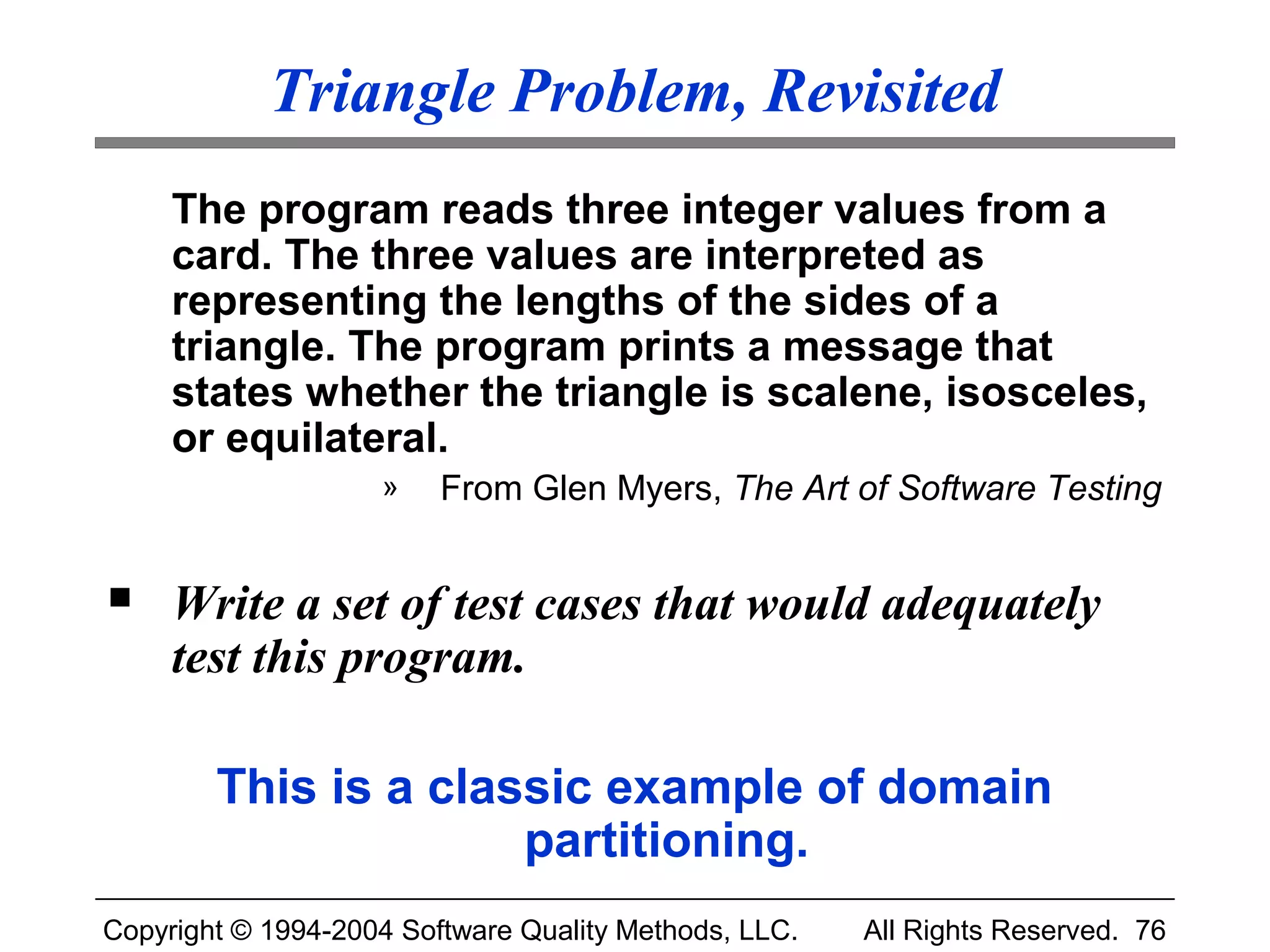 Triangle Problem, Revisited

The program reads three integer values from a card. The three values are interpreted as representing the lengths of the sides of a triangle. The program prints a message that states whether the triangle is scalene, isosceles, or equilateral.

» From Glen Myers, The Art of Software Testing

▪ Write a set of test cases that would adequately test this program.

This is a classic example of domain partitioning.

Copyright © 1994-2004 Software Quality Methods, LLC. All Rights Reserved. 76